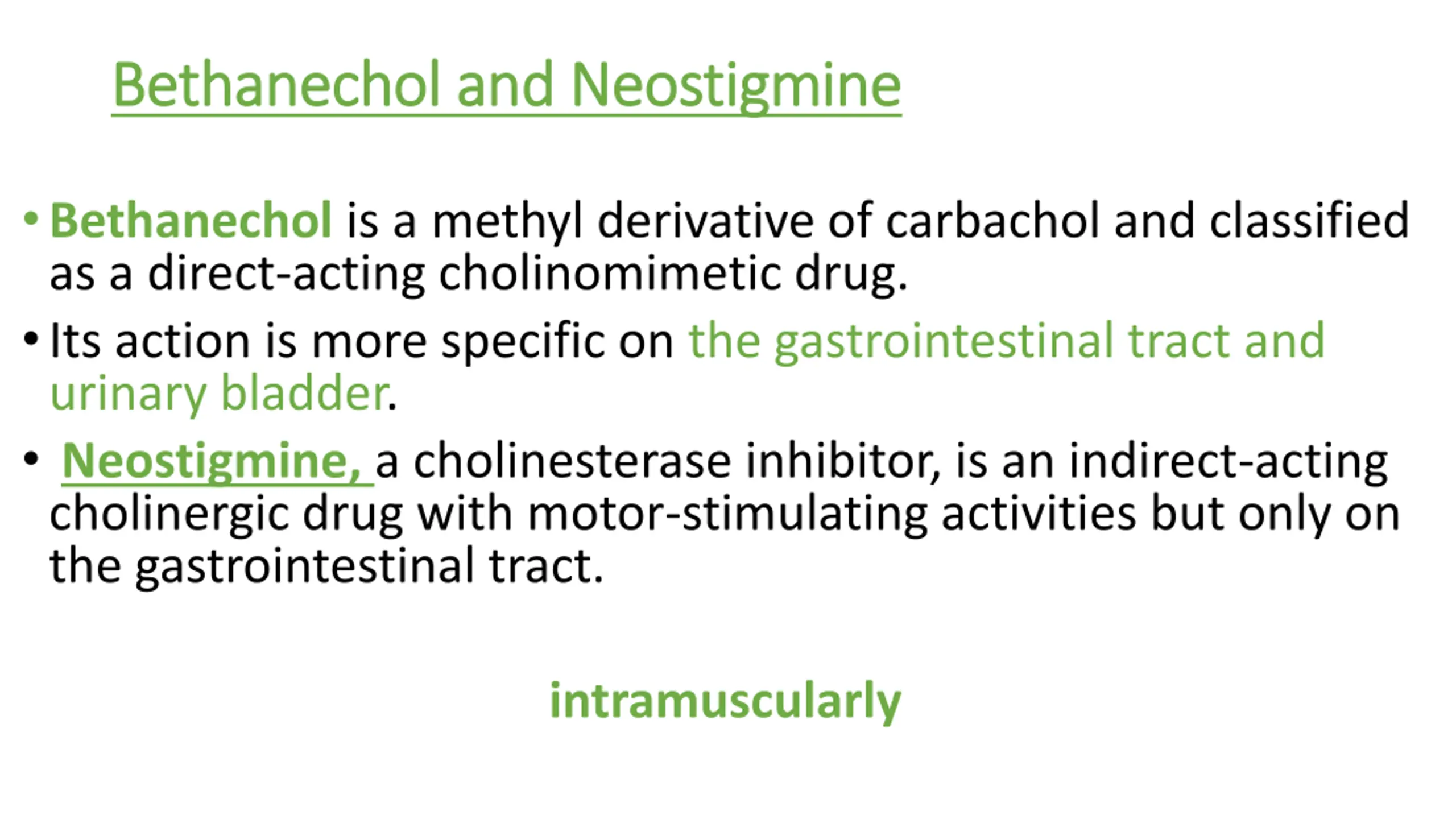 Bethanechol and Neostigmine

• Bethanechol is a methyl derivative of carbachol and classified as a direct-acting cholinomimetic drug.

• Its action is more specific on the gastrointestinal tract and urinary bladder.

• Neostigmine, a cholinesterase inhibitor, is an indirect-acting cholinergic drug with motor-stimulating activities but only on the gastrointestinal tract.

intramuscularly